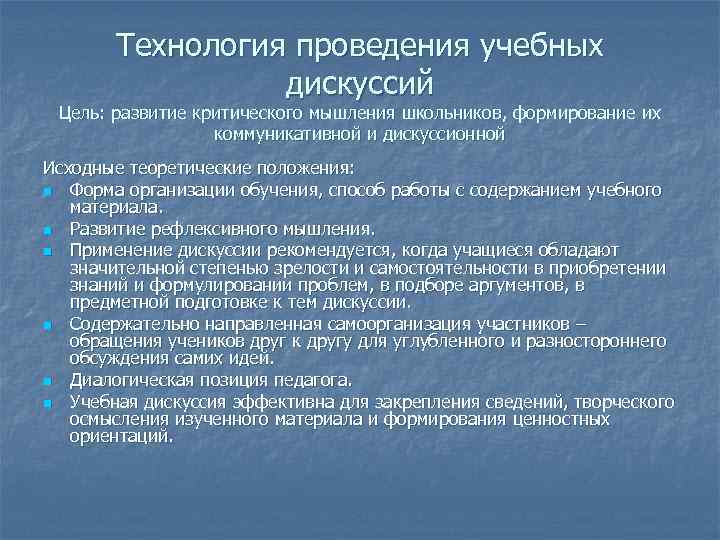 Технология проведения учебных дискуссий

Цель: развитие критического мышления школьников, формирование их коммуникативной и дискуссионной

Исходные теоретические положения:

- Форма организации обучения, способ работы с содержанием учебного материала.
- Развитие рефлексивного мышления.
- Применение дискуссии рекомендуется, когда учащиеся обладают значительной степенью зрелости и самостоятельности в приобретении знаний и формулировании проблем, в подборе аргументов, в предметной подготовке к тем дискуссии.
- Содержательно направленная самоорганизация участников – обращения учеников друг к другу для углубленного и разностороннего обсуждения самих идей.
- Диалогическая позиция педагога.
- Учебная дискуссия эффективна для закрепления сведений, творческого осмысления изученного материала и формирования ценностных ориентаций.